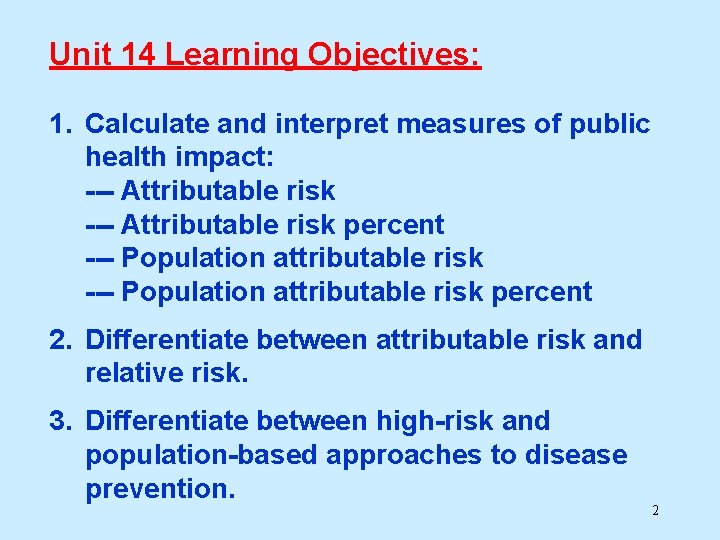 Unit 14 Learning Objectives:

1. Calculate and interpret measures of public health impact:
--- Attributable risk
--- Attributable risk percent
--- Population attributable risk
--- Population attributable risk percent

2. Differentiate between attributable risk and relative risk.

3. Differentiate between high-risk and population-based approaches to disease prevention.

2